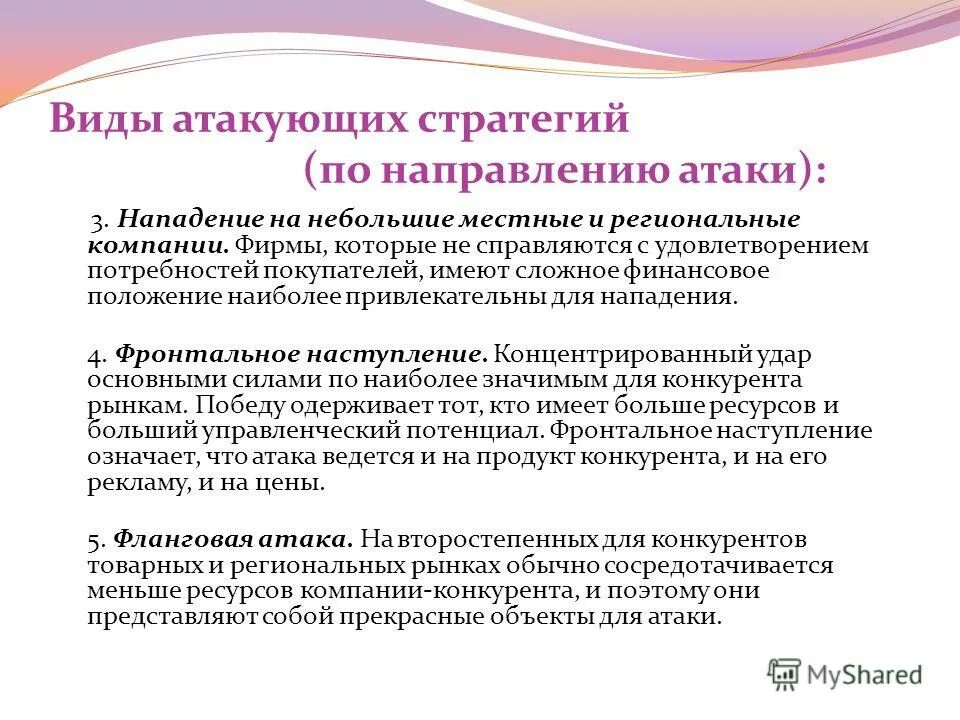 Виды атакующих стратегий (по направлению атаки):

3. Нападение на небольшие местные и региональные компании. Фирмы, которые не справляются с удовлетворением потребностей покупателей, имеют сложное финансовое положение наиболее привлекательны для нападения.

4. Фронтальное наступление. Концентрированный удар основными силами по наиболее значимым для конкурента рынкам. Победу одерживает тот, кто имеет больше ресурсов и больший управленческий потенциал. Фронтальное наступление означает, что атака ведется и на продукт конкурента, и на его рекламу, и на цены.

5. Фланговая атака. На второстепенных для конкурентов товарных и региональных рынках обычно сосредотачивается меньше ресурсов компании-конкурента, и поэтому они представляют собой прекрасные объекты для атаки.

MyShared